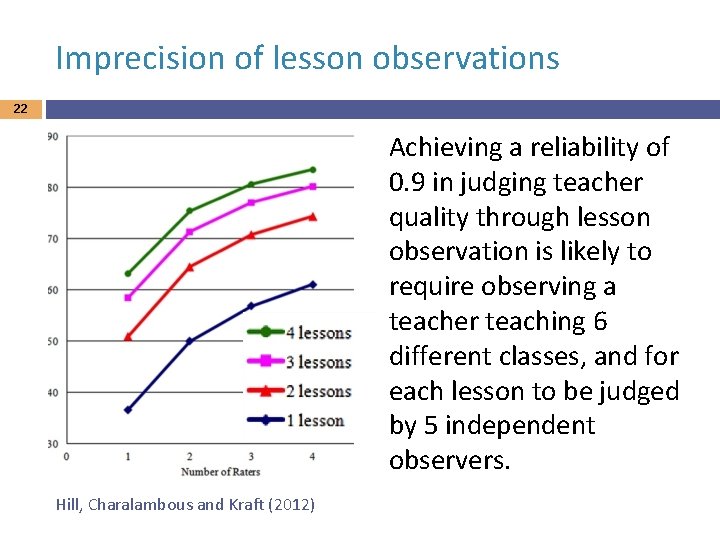 Imprecision of lesson observations

22

90
80
70
60
50
40
30
0 1 2 3 4
Number of Raters

4 lessons
3 lessons
2 lessons
1 lesson

Achieving a reliability of 0.9 in judging teacher quality through lesson observation is likely to require observing a teacher teaching 6 different classes, and for each lesson to be judged by 5 independent observers.

Hill, Charalambous and Kraft (2012)